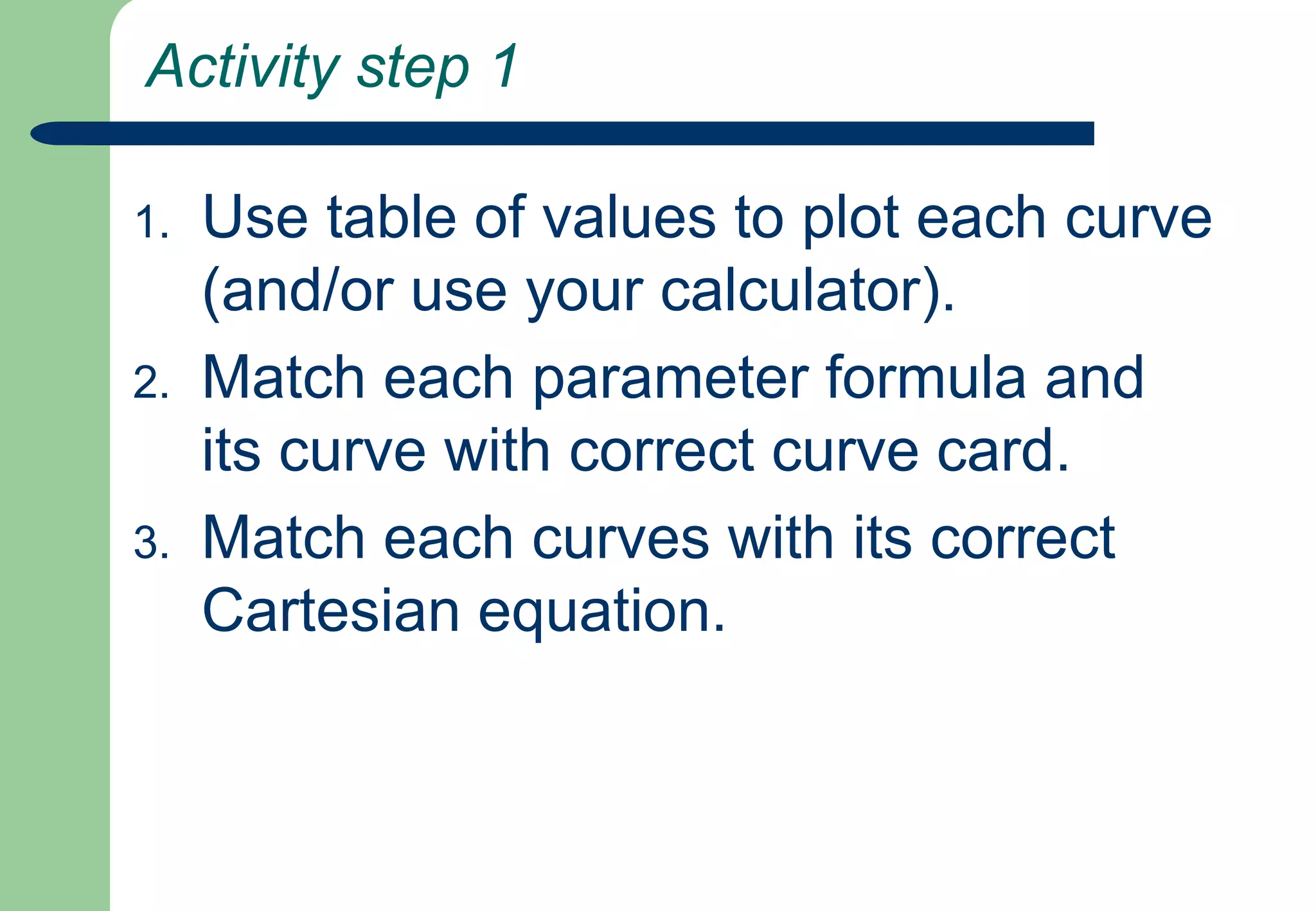 Activity step 1

1. Use table of values to plot each curve (and/or use your calculator).
2. Match each parameter formula and its curve with correct curve card.
3. Match each curves with its correct Cartesian equation.